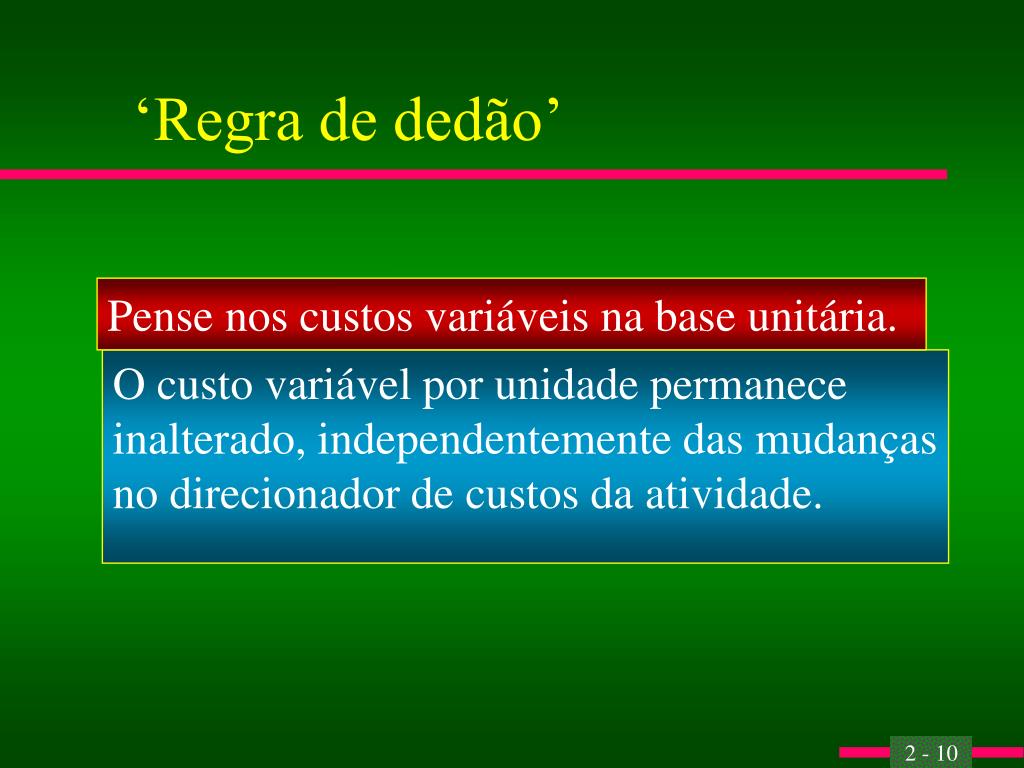 ‘Regra de dedão’

Pense nos custos variáveis na base unitária.

O custo variável por unidade permanece inalterado, independentemente das mudanças no direcionador de custos da atividade.

2 - 10